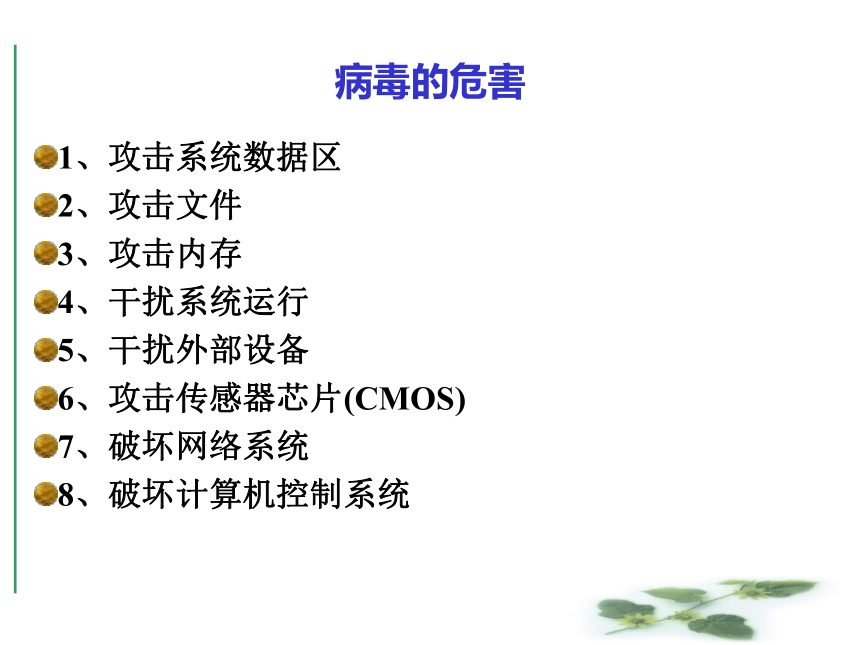 病毒的危害

1、攻击系统数据区
2、攻击文件
3、攻击内存
4、干扰系统运行
5、干扰外部设备
6、攻击传感器芯片(CMOS)
7、破坏网络系统
8、破坏计算机控制系统